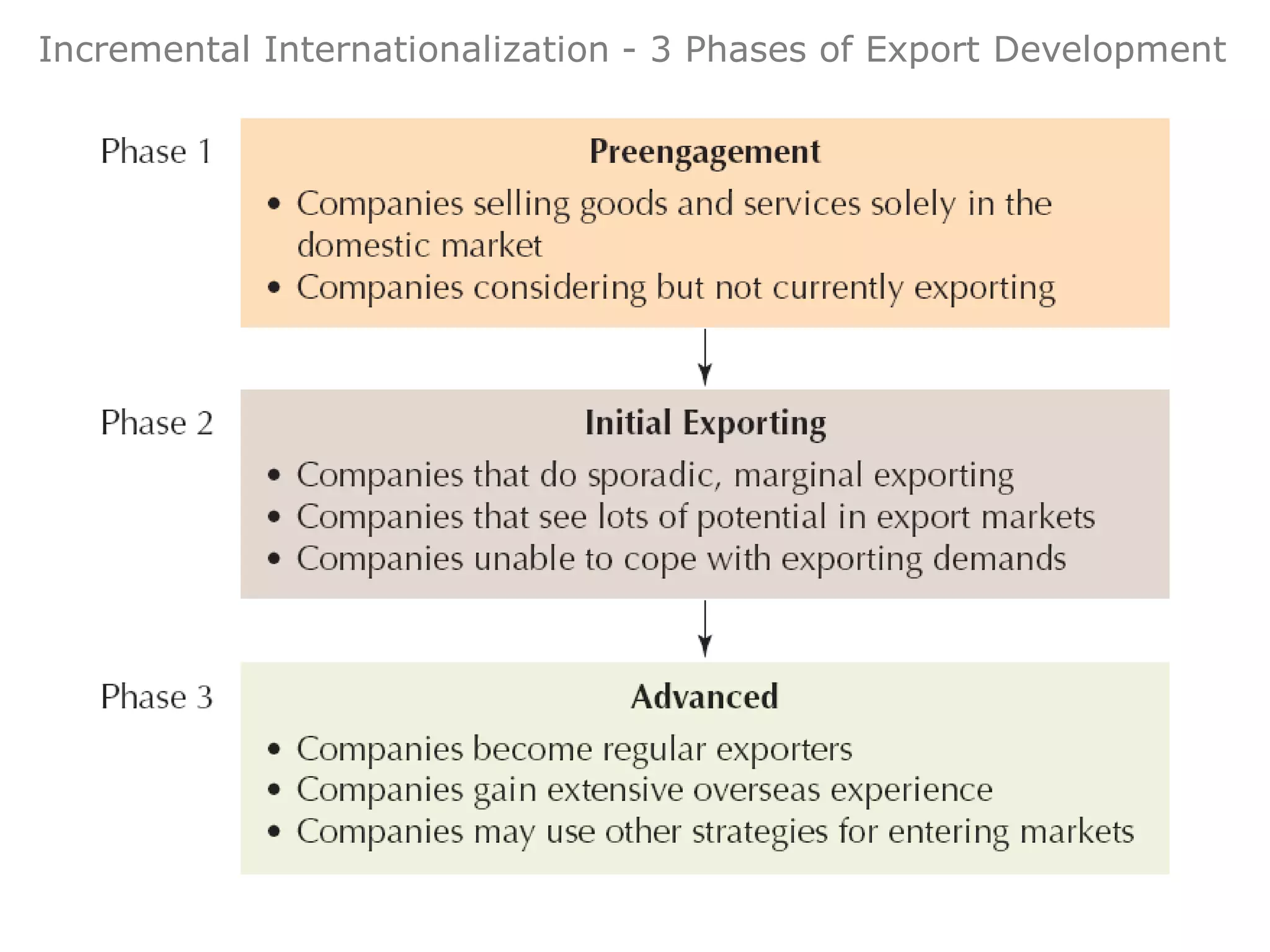 Incremental Internationalization - 3 Phases of Export Development

Phase 1

Preengagement

• Companies selling goods and services solely in the domestic market
• Companies considering but not currently exporting

Phase 2

Initial Exporting

• Companies that do sporadic, marginal exporting
• Companies that see lots of potential in export markets
• Companies unable to cope with exporting demands

Phase 3

Advanced

• Companies become regular exporters
• Companies gain extensive overseas experience
• Companies may use other strategies for entering markets